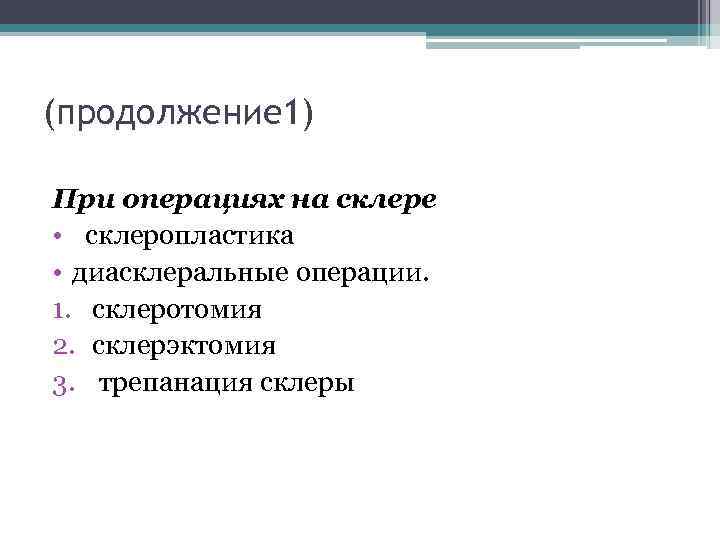 (продолжение1)

При операциях на склере
• склеропластика
• диасклеральные операции.
1. склеротомия
2. склерэктомия
3. трепанация склеры